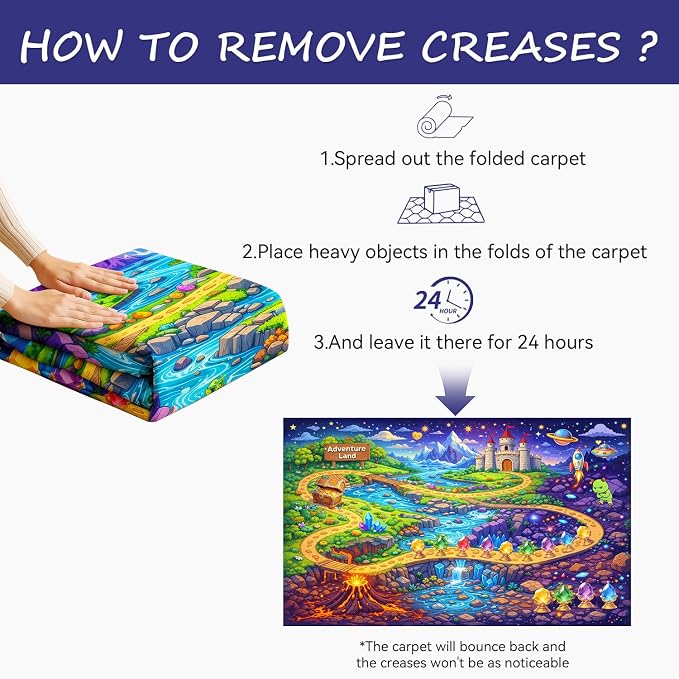 HOW TO REMOVE CREASES ?

1.Spread out the folded carpet

2.Place heavy objects in the folds of the carpet

24 HOUR

3.And leave it there for 24 hours

Adventure Land

*The carpet will bounce back and the creases won't be as noticeable